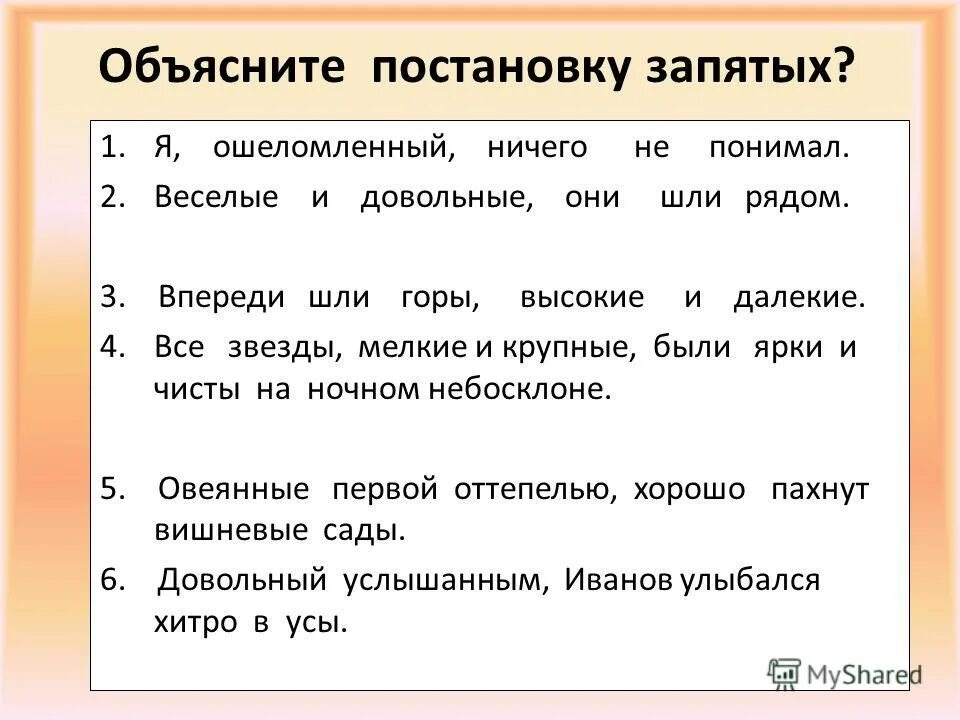 Объясните постановку запятых?

1. Я, ошеломленный, ничего не понимал.
2. Веселые и довольные, они шли рядом.

3. Впереди шли горы, высокие и далекие.
4. Все звезды, мелкие и крупные, были ярки и чисты на ночном небосклоне.

5. Овеянные первой оттепелью, хорошо пахнут вишневые сады.
6. Довольный услышанным, Иванов улыбался хитро в усы.

MyShared